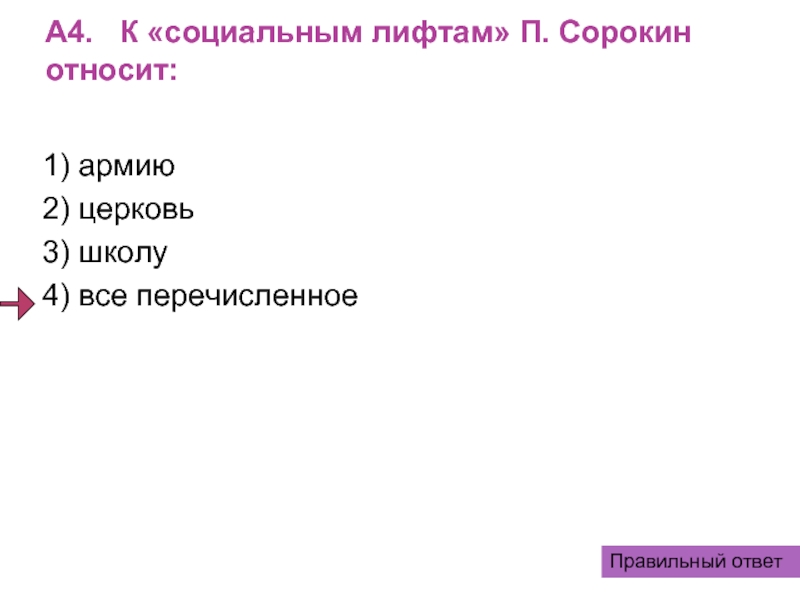 А4. К «социальным лифтам» П. Сорокин относит:

1) армию
2) церковь
3) школу
4) все перечисленное

Правильный ответ